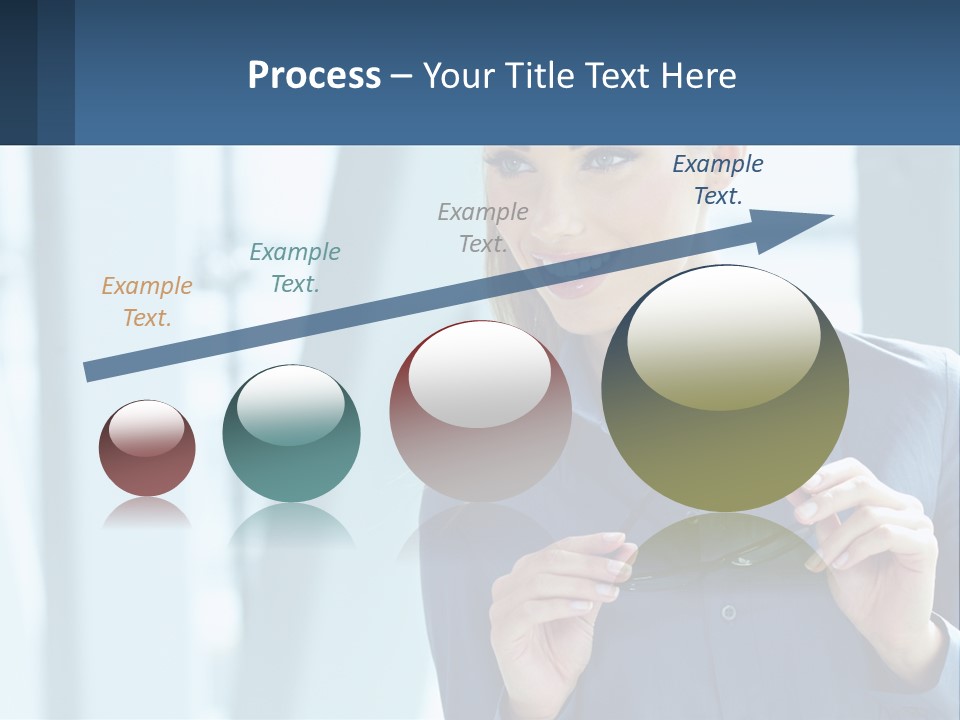 Process – Your Title Text Here

Example Text.

Example Text.

Example Text.

Example Text.